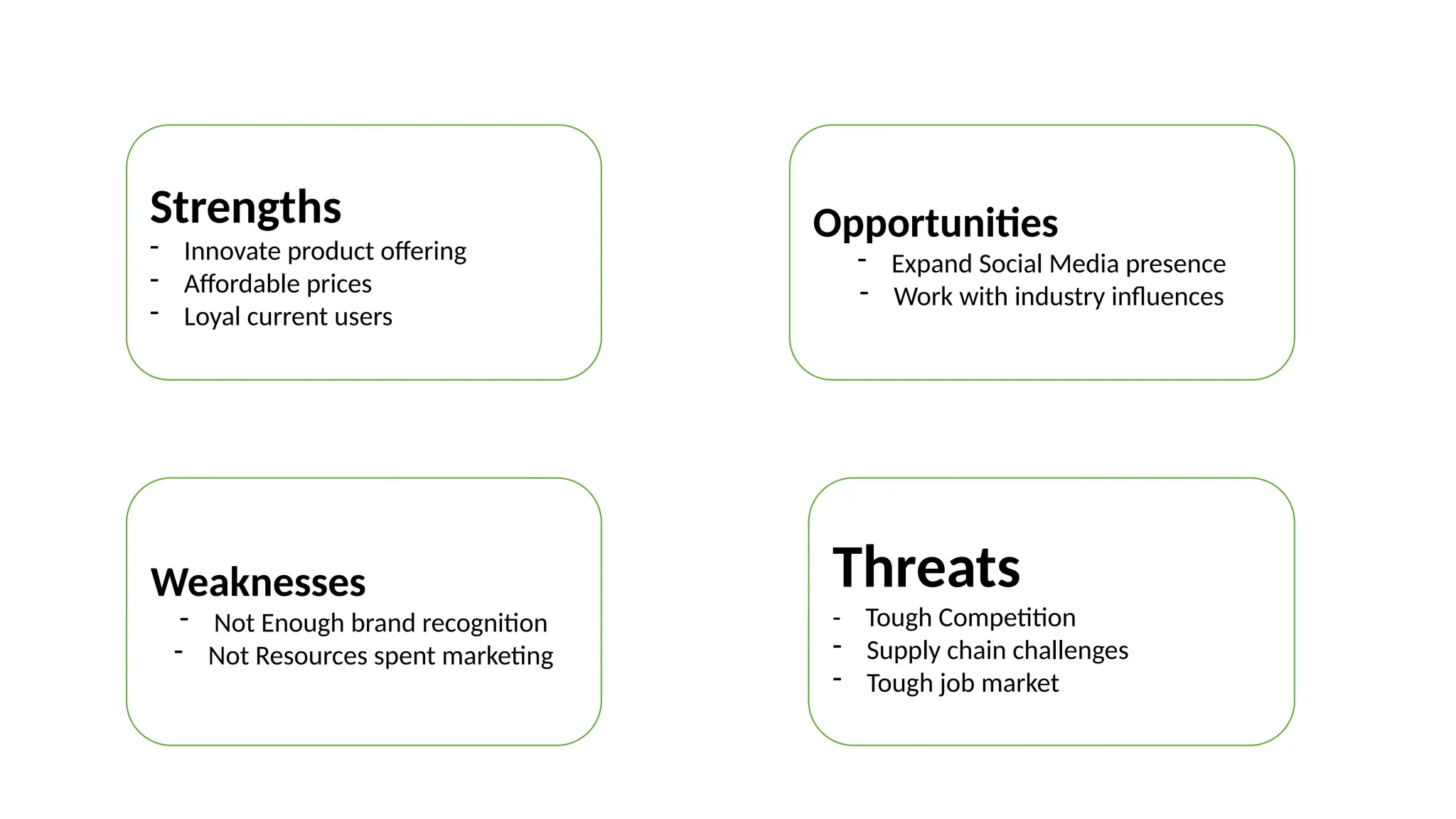 Strengths
- Innovate product offering
- Affordable prices
- Loyal current users

Opportunities
- Expand Social Media presence
- Work with industry influences

Weaknesses
- Not Enough brand recognition
- Not Resources spent marketing

Threats
- Tough Competition
- Supply chain challenges
- Tough job market